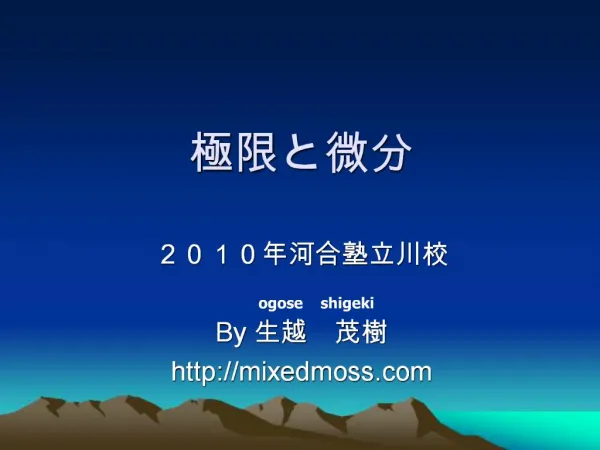 極限と微分

２０１０年河合塾立川校

ogose shigeki
By 生越　茂樹
http://mixedmoss.com